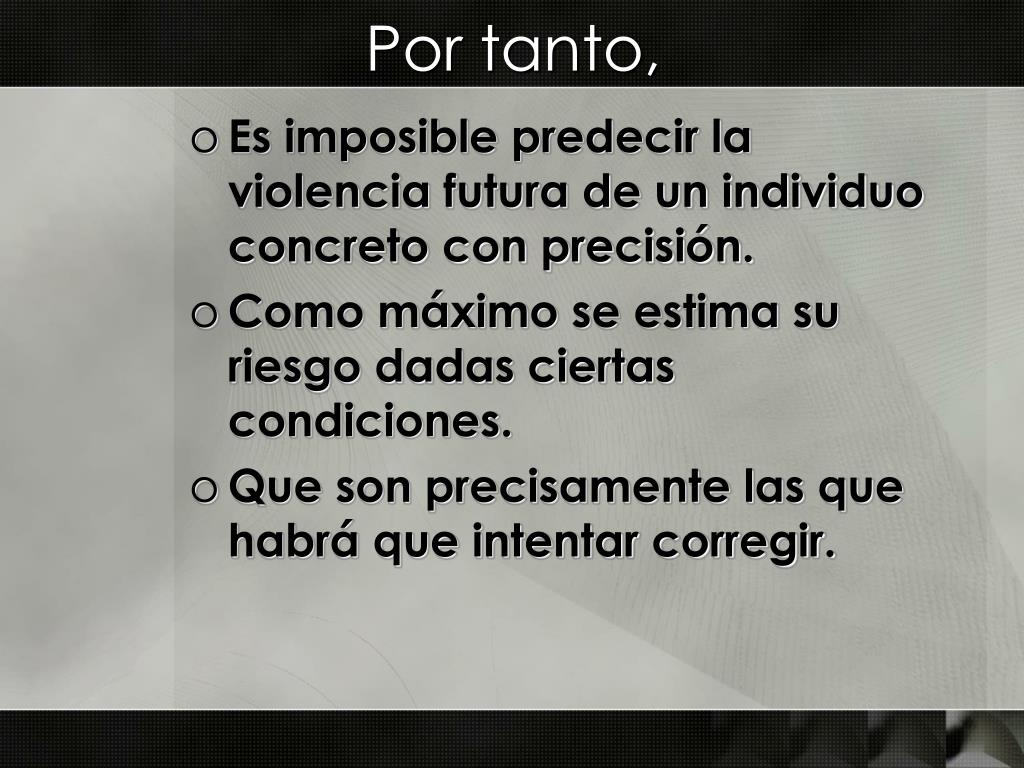 Por tanto,

o Es imposible predecir la violencia futura de un individuo concreto con precisión.
o Como máximo se estima su riesgo dadas ciertas condiciones.
o Que son precisamente las que habrá que intentar corregir.